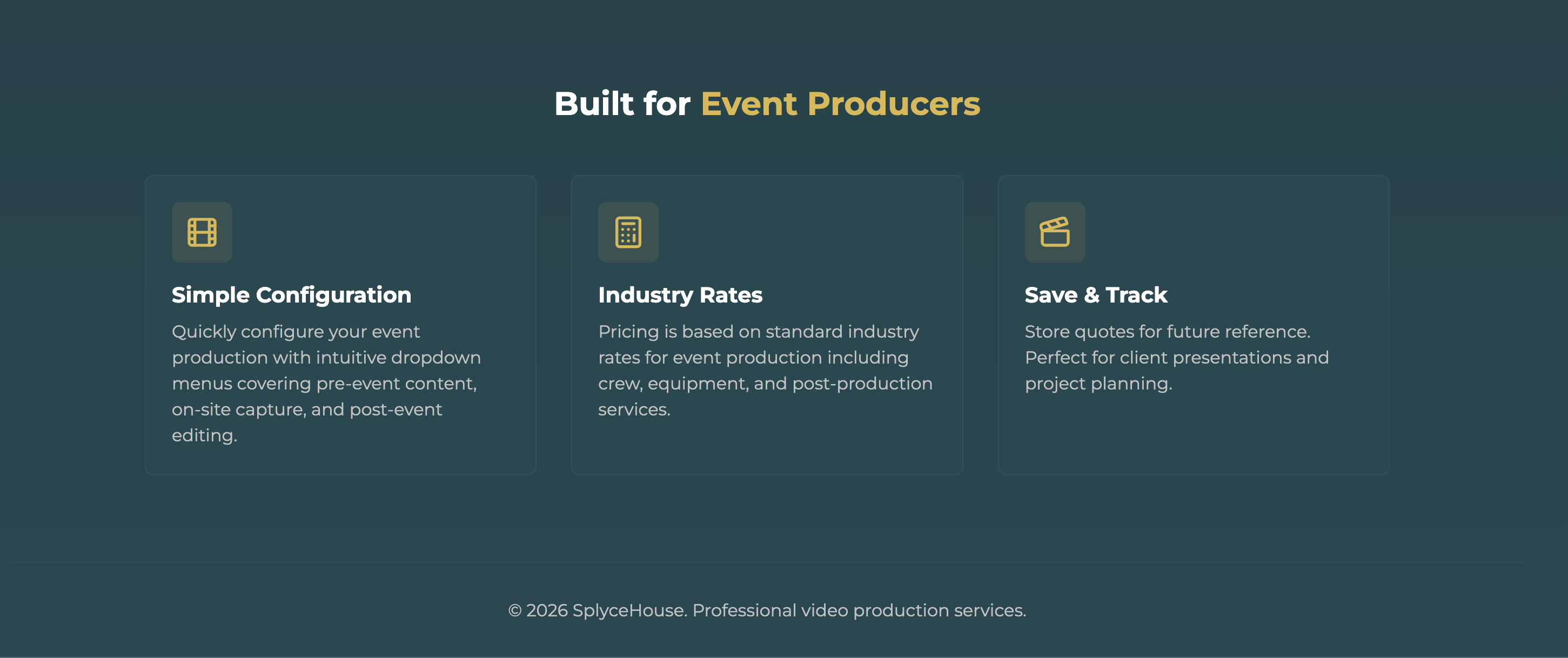 Built for Event Producers

Simple Configuration

Quickly configure your event production with intuitive dropdown menus covering pre-event content, on-site capture, and post-event editing.

Industry Rates

Pricing is based on standard industry rates for event production including crew, equipment, and post-production services.

Save & Track

Store quotes for future reference. Perfect for client presentations and project planning.

© 2026 SplyceHouse. Professional video production services.